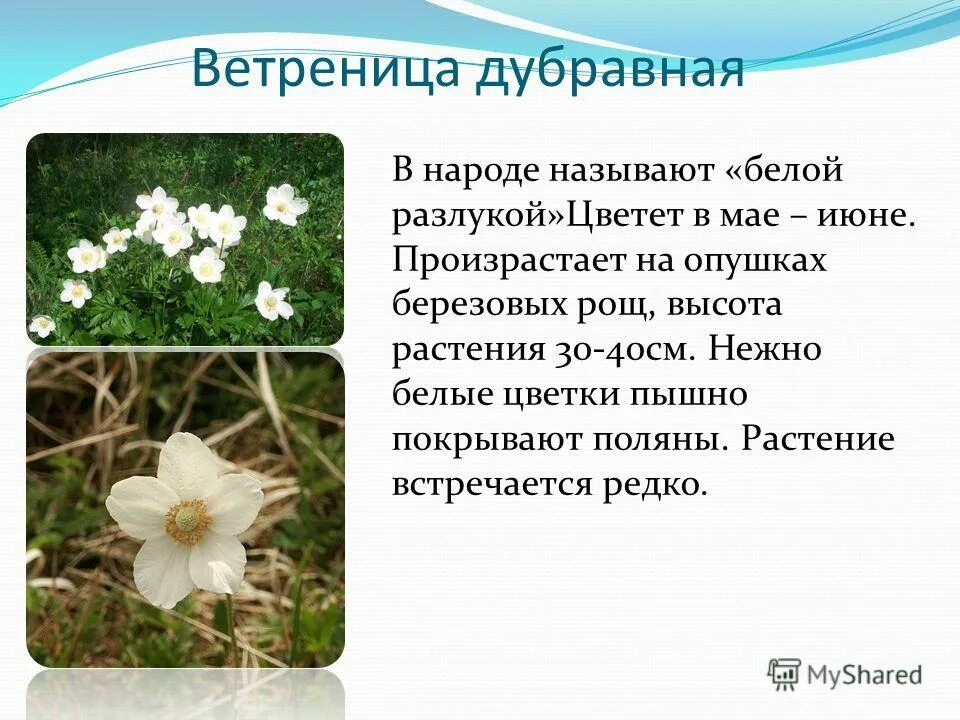 Ветреница дубравная

В народе называют «белой разлукой»Цветет в мае – июне. Произрастает на опушках березовых рощ, высота растения 30-40см. Нежно белые цветки пышно покрывают поляны. Растение встречается редко.

MyShared